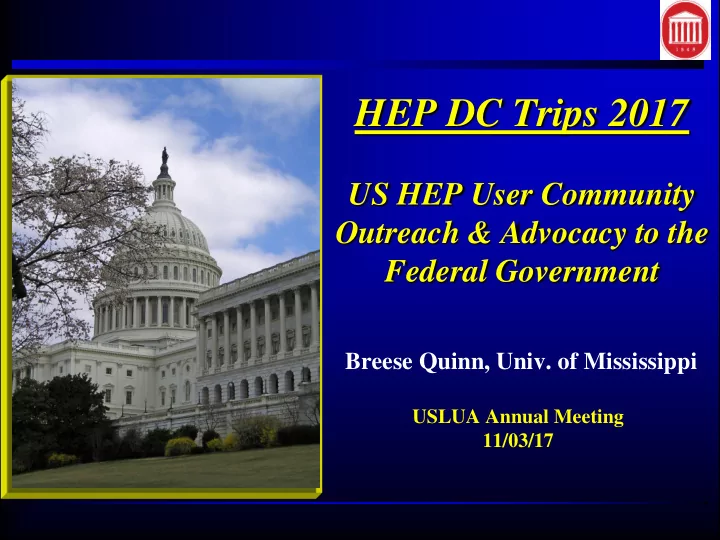 1848

HEP DC Trips 2017

US HEP User Community Outreach & Advocacy to the Federal Government

Breese Quinn, Univ. of Mississippi

USLUA Annual Meeting
11/03/17